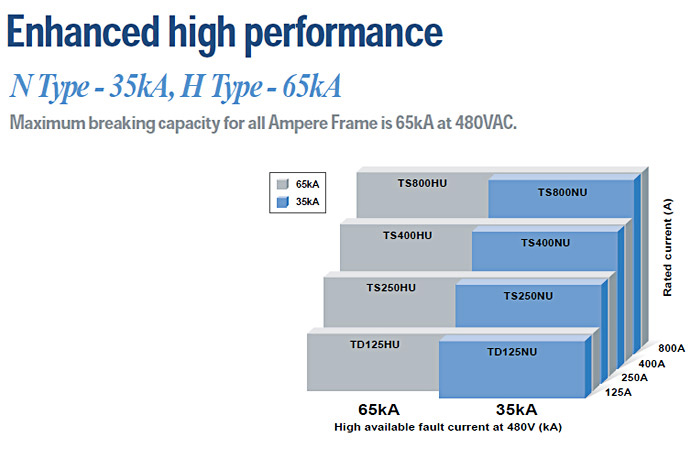 Enhanced high performance

N Type - 35kA, H Type - 65kA

Maximum breaking capacity for all Ampere Frame is 65kA at 480VAC.

65kA
35kA

TS800HU
TS800NU
TS400HU
TS400NU
TS250HU
TS250NU
TD125HU
TD125NU

Rated current (A)

800A
400A
250A
125A

65kA
35kA
High available fault current at 480V (kA)